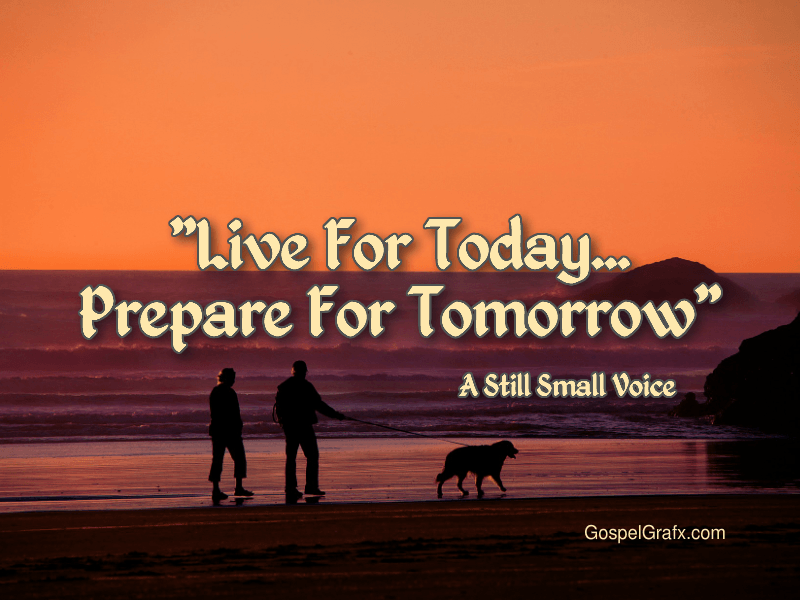 "Live For Today...
Prepare For Tomorrow"

A Still Small Voice

GospelGrafx.com